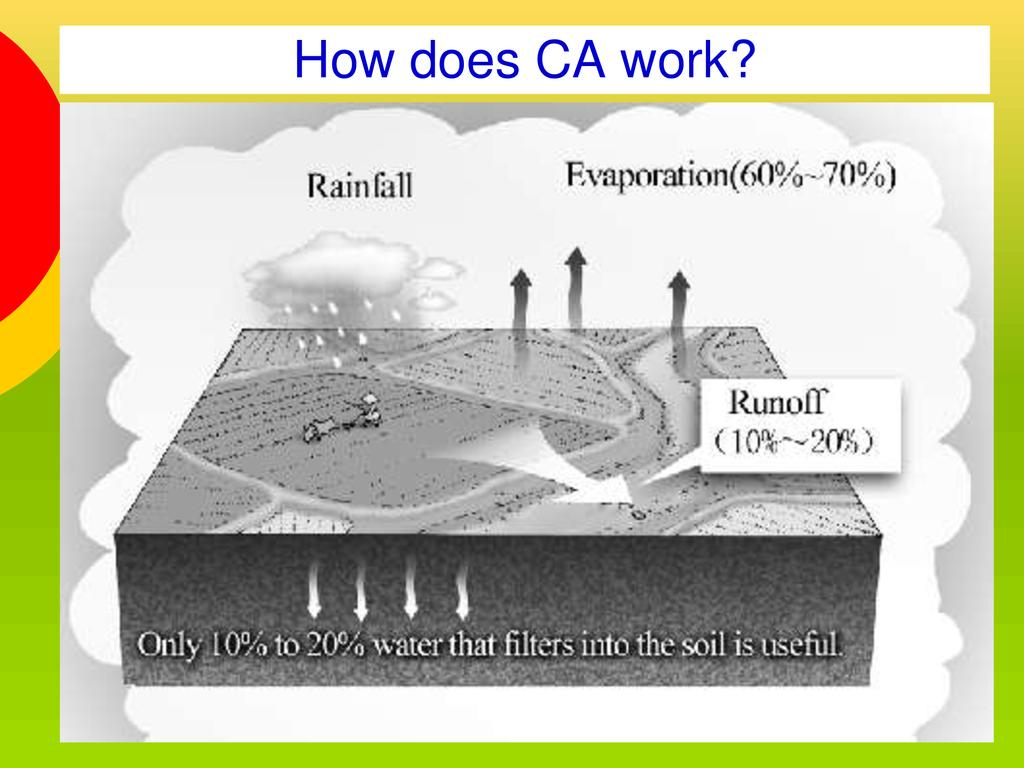 How does CA work?

Rainfall

Evaporation(60%~70%)

Runoff
(10%~20%)

Only 10% to 20% water that filters into the soil is useful.